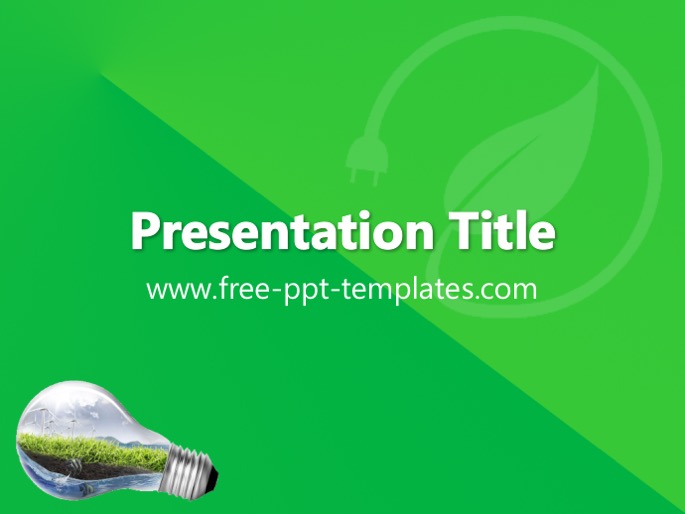 Presentation Title

www.free-ppt-templates.com